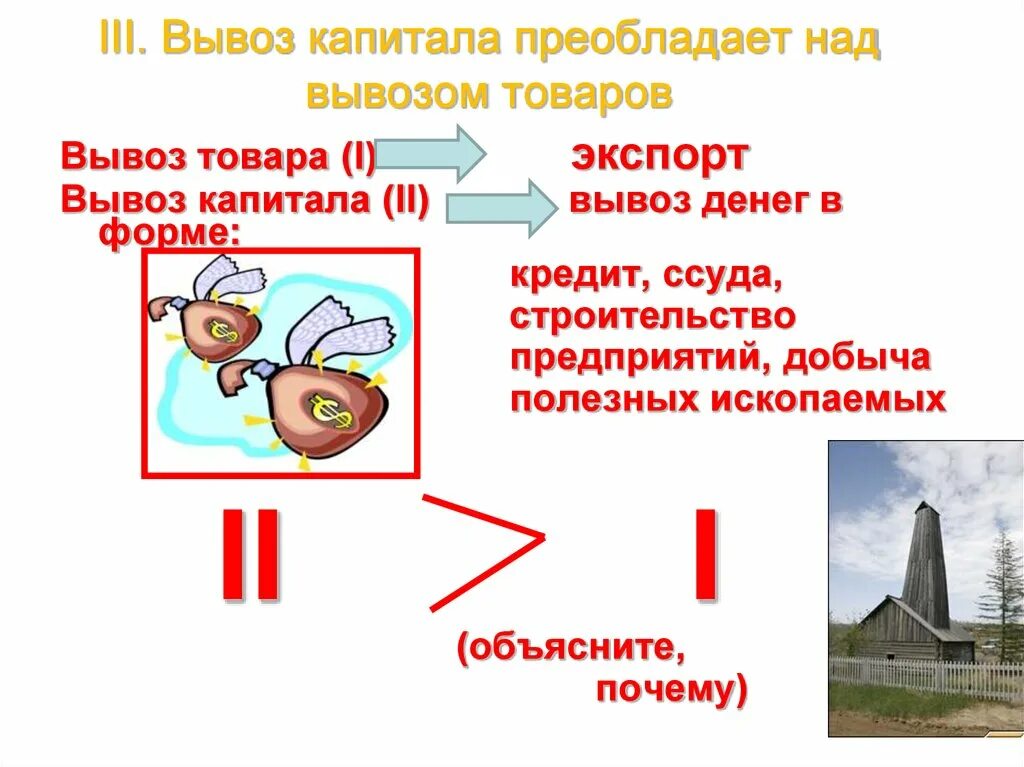 III. Вывоз капитала преобладает над вывозом товаров

Вывоз товара (I) экспорт

Вывоз капитала (II) вывоз денег в форме:

кредит, ссуда, строительство предприятий, добыча полезных ископаемых

II > I

(объясните, почему)